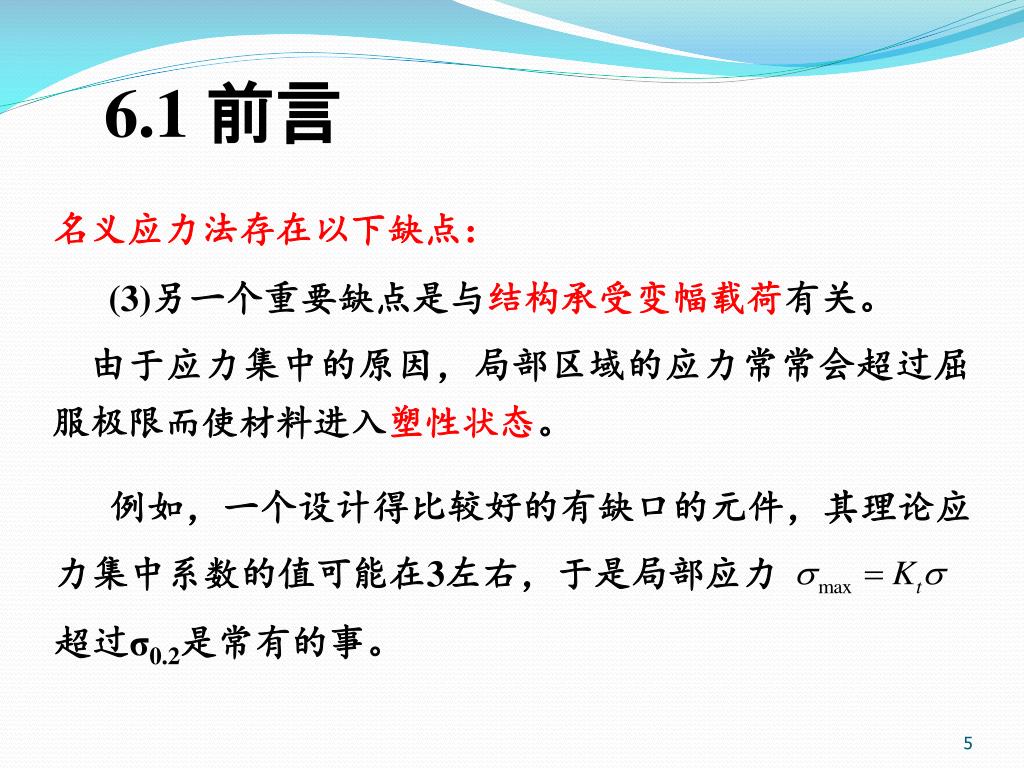 6.1 前言

名义应力法存在以下缺点：

(3)另一个重要缺点是与结构承受变幅载荷有关。

由于应力集中的原因，局部区域的应力常常会超过屈服极限而使材料进入塑性状态。

例如，一个设计得比较好的有缺口的元件，其理论应力集中系数的值可能在3左右，于是局部应力 $\sigma_{\max} = K_t \sigma$ 超过$\sigma_{0.2}$是常有的事。

5